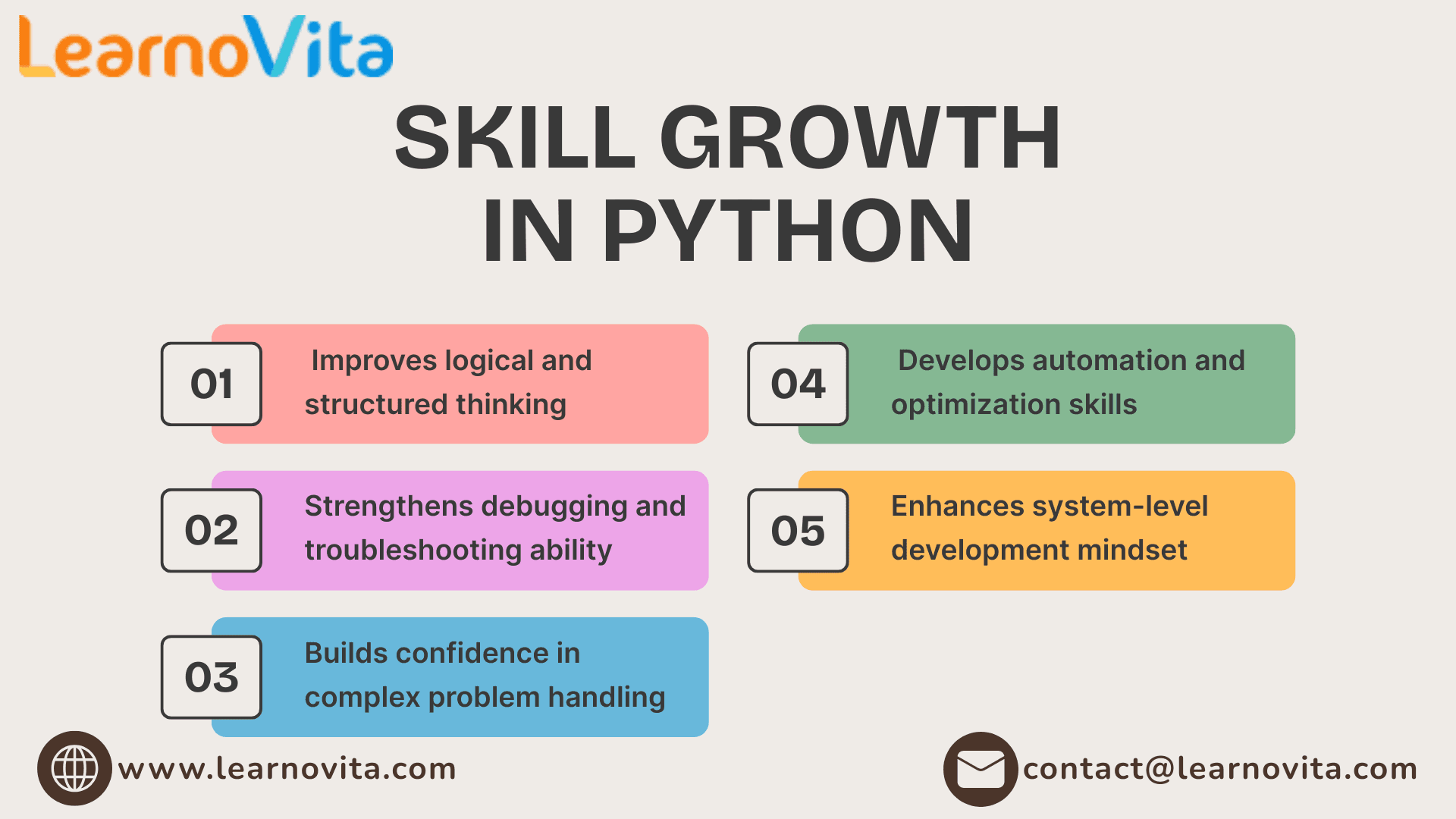 LearnoVita

SKILL GROWTH
IN PYTHON

01 Improves logical and structured thinking

02 Strengthens debugging and troubleshooting ability

03 Builds confidence in complex problem handling

04 Develops automation and optimization skills

05 Enhances system-level development mindset

www.learnovita.com

contact@learnovita.com